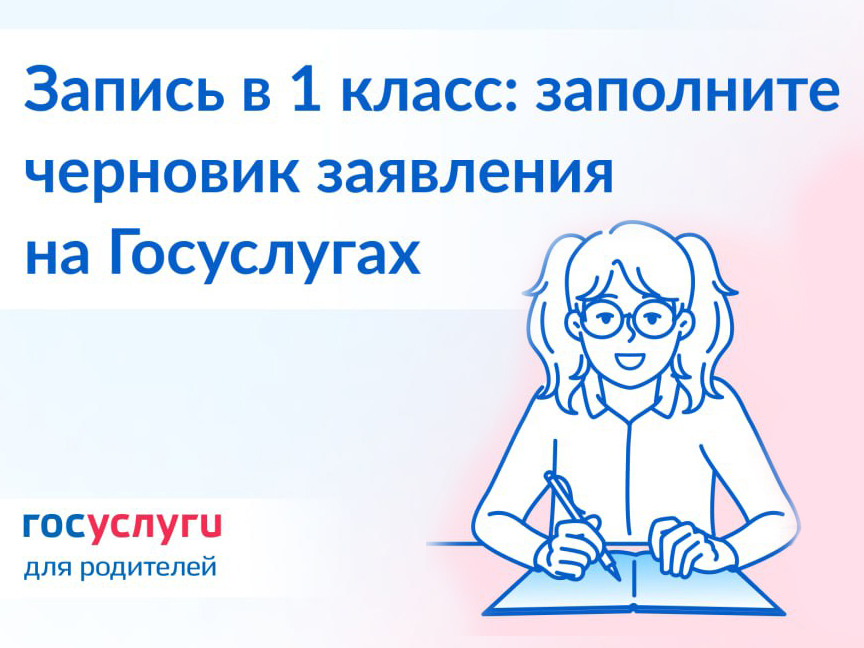 Запись в 1 класс: заполните черновик заявления на Госуслугах

госуслуги
для родителей